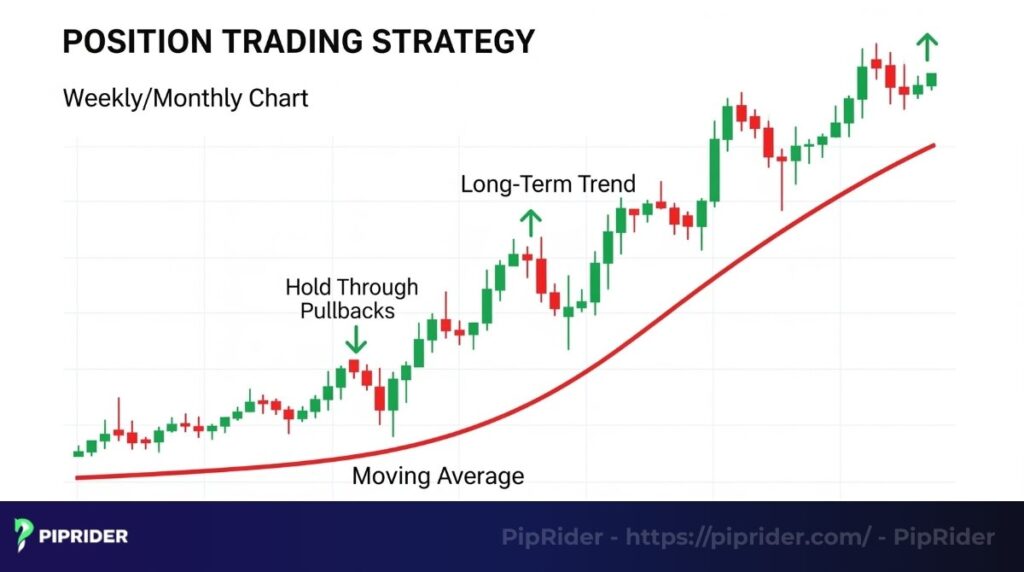 POSITION TRADING STRATEGY

Weekly/Monthly Chart

Long-Term Trend

Hold Through Pullbacks

Moving Average

PIPRIDER

PipRider - https://piprider.com/ - PipRider